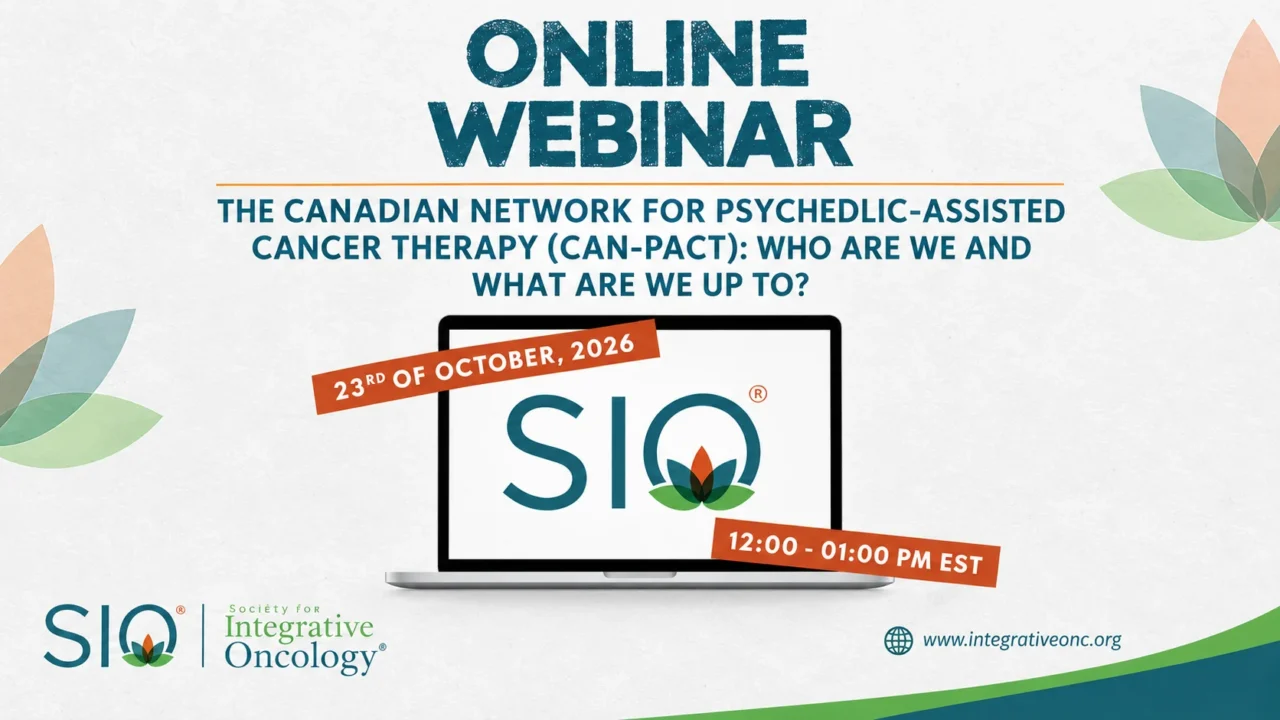 ONLINE WEBINAR

THE CANADIAN NETWORK FOR PSYCHEDLIC-ASSISTED CANCER THERAPY (CAN-PACT): WHO ARE WE AND WHAT ARE WE UP TO?

23RD OF OCTOBER, 2026

SIO®

12:00 - 01:00 PM EST

SIO® Society for Integrative Oncology®

www.integrativeonc.org